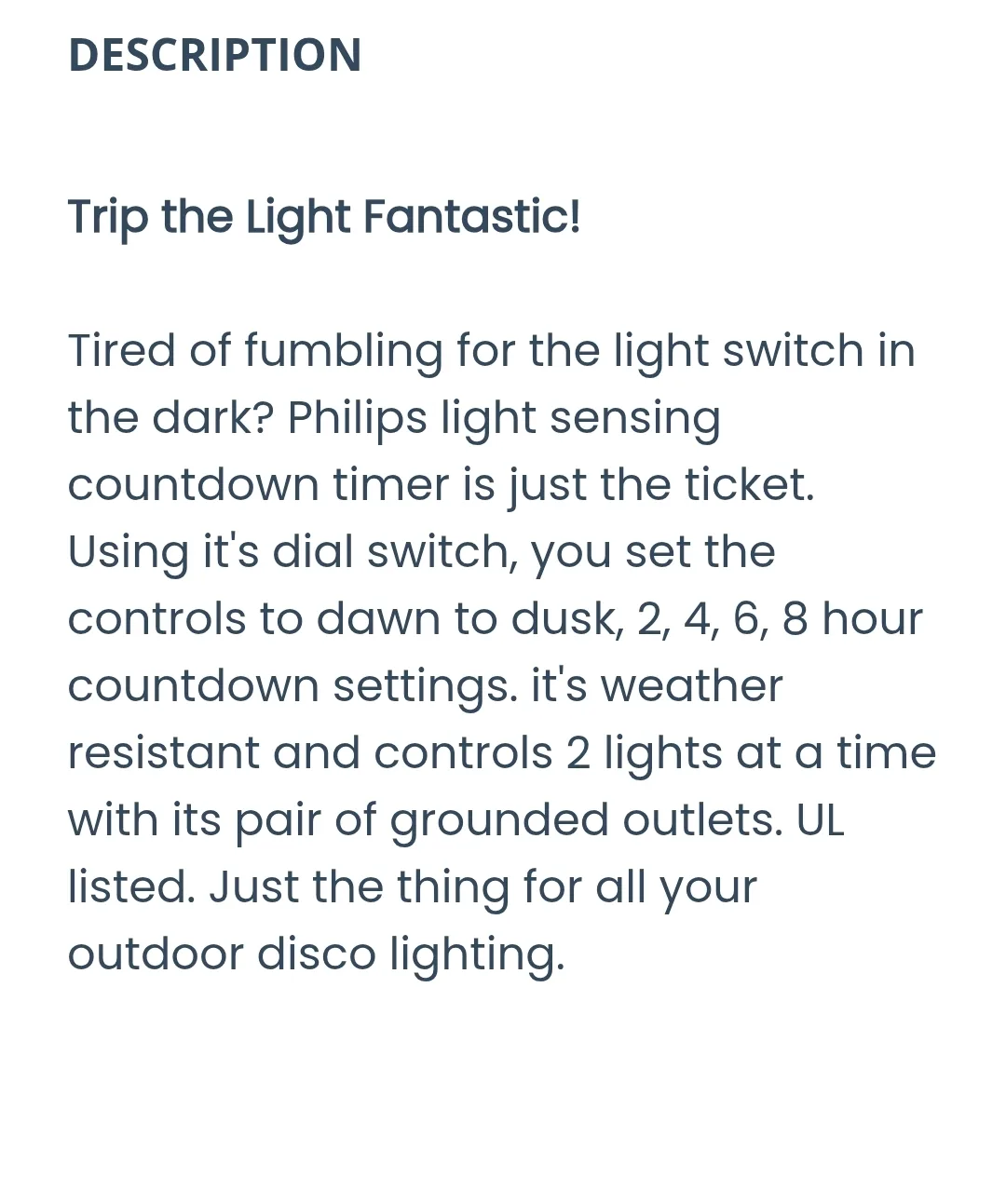 DESCRIPTION

Trip the Light Fantastic!

Tired of fumbling for the light switch in the dark? Philips light sensing countdown timer is just the ticket. Using it's dial switch, you set the controls to dawn to dusk, 2, 4, 6, 8 hour countdown settings. it's weather resistant and controls 2 lights at a time with its pair of grounded outlets. UL listed. Just the thing for all your outdoor disco lighting.